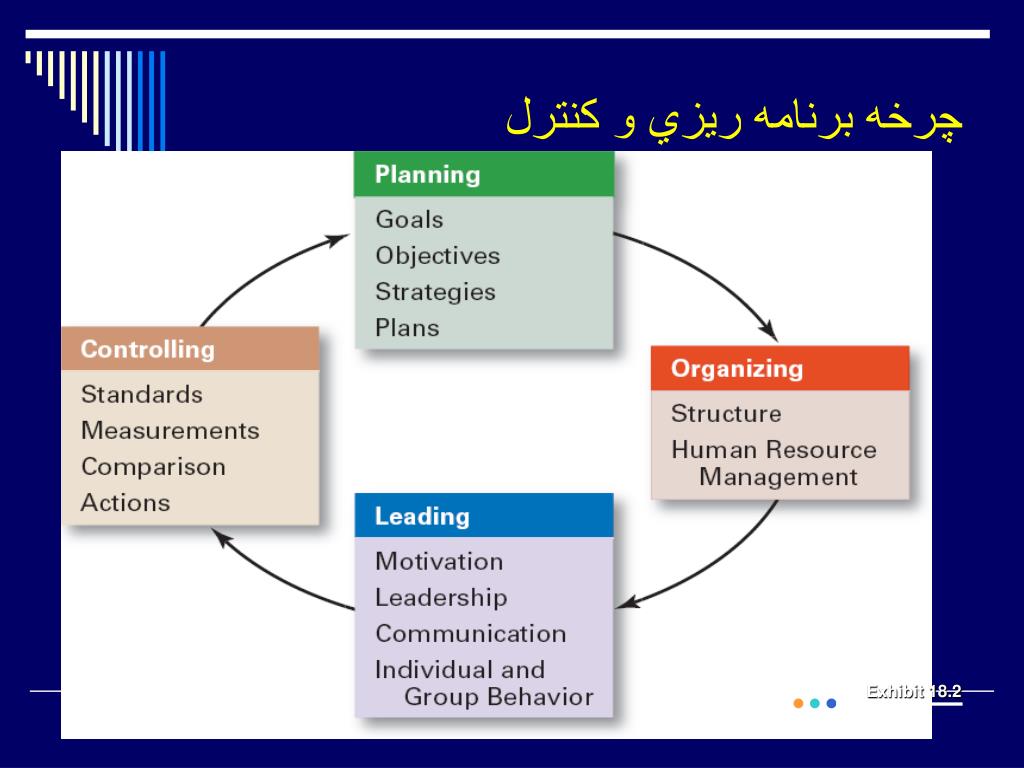 چرخه برنامه ريزي و كنترل

Planning
Goals
Objectives
Strategies
Plans

Organizing
Structure
Human Resource Management

Leading
Motivation
Leadership
Communication
Individual and Group Behavior

Controlling
Standards
Measurements
Comparison
Actions

Exhibit 18.2